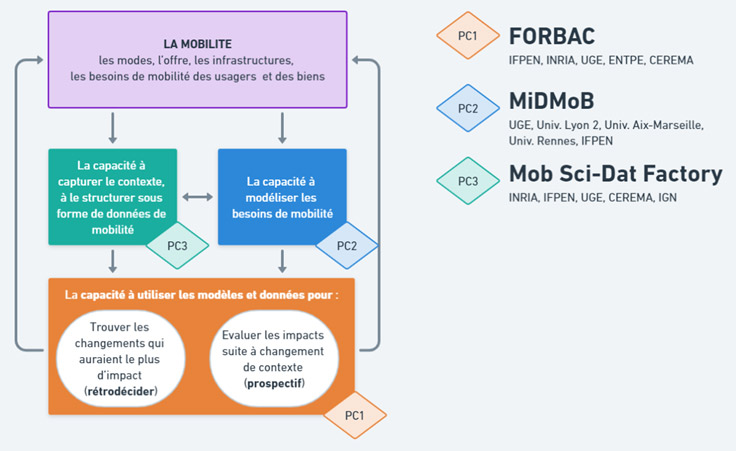 LA MOBILITE
les modes, l'offre, les infrastructures, les besoins de mobilité des usagers et des biens

La capacité à capturer le contexte, à le structurer sous forme de données de mobilité

PC3

La capacité à modéliser les besoins de mobilité

PC2

La capacité à utiliser les modèles et données pour :

Trouver les changements qui auraient le plus d'impact (rétrodécider)

Evaluer les impacts suite à changement de contexte (prospectif)

PC1

PC1 FORBAC
IFPEN, INRIA, UGE, ENTPE, CEREMA

PC2 MiDMoB
UGE, Univ. Lyon 2, Univ. Aix-Marseille, Univ. Rennes, IFPEN

PC3 Mob Sci-Dat Factory
INRIA, IFPEN, UGE, CEREMA, IGN